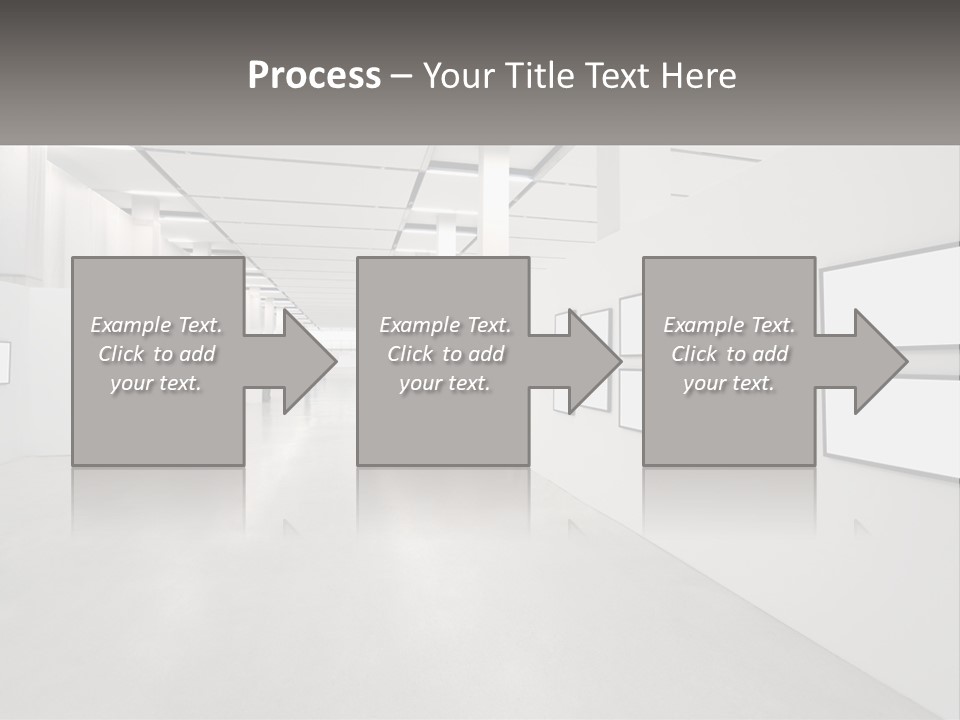 Process – Your Title Text Here

Example Text. Click to add your text.

Example Text. Click to add your text.

Example Text. Click to add your text.